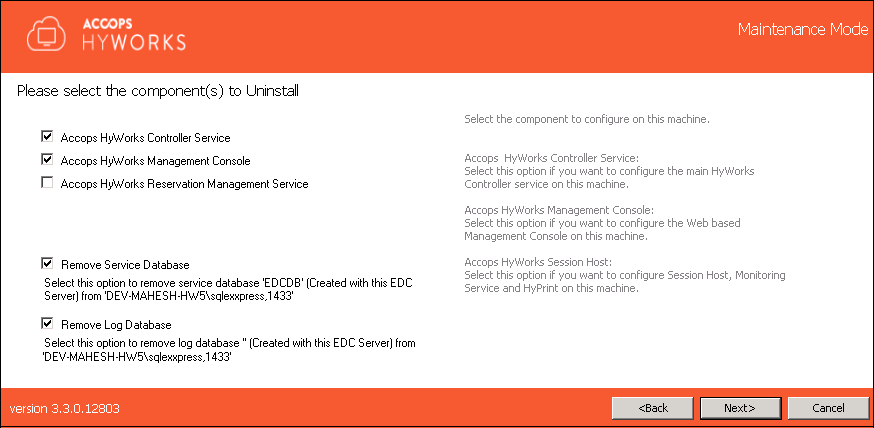 ACCOPS
HYWORKS

Maintenance Mode

Please select the component(s) to Uninstall

Accops HyWorks Controller Service

Accops HyWorks Management Console

Accops HyWorks Reservation Management Service

Remove Service Database

Select this option to remove service database 'EDCDB' (Created with this EDC Server) from 'DEV-MAHESH-HW5\sqlexxpress,1433'

Remove Log Database

Select this option to remove log database '' (Created with this EDC Server) from 'DEV-MAHESH-HW5\sqlexxpress,1433'

Select the component to configure on this machine.

Accops HyWorks Controller Service:
Select this option if you want to configure the main HyWorks Controller service on this machine.

Accops HyWorks Management Console:
Select this option if you want to configure the Web based Management Console on this machine.

Accops HyWorks Session Host:
Select this option if you want to configure Session Host, Monitoring Service and HyPrint on this machine.

version 3.3.0.12803

<Back

Next>

Cancel